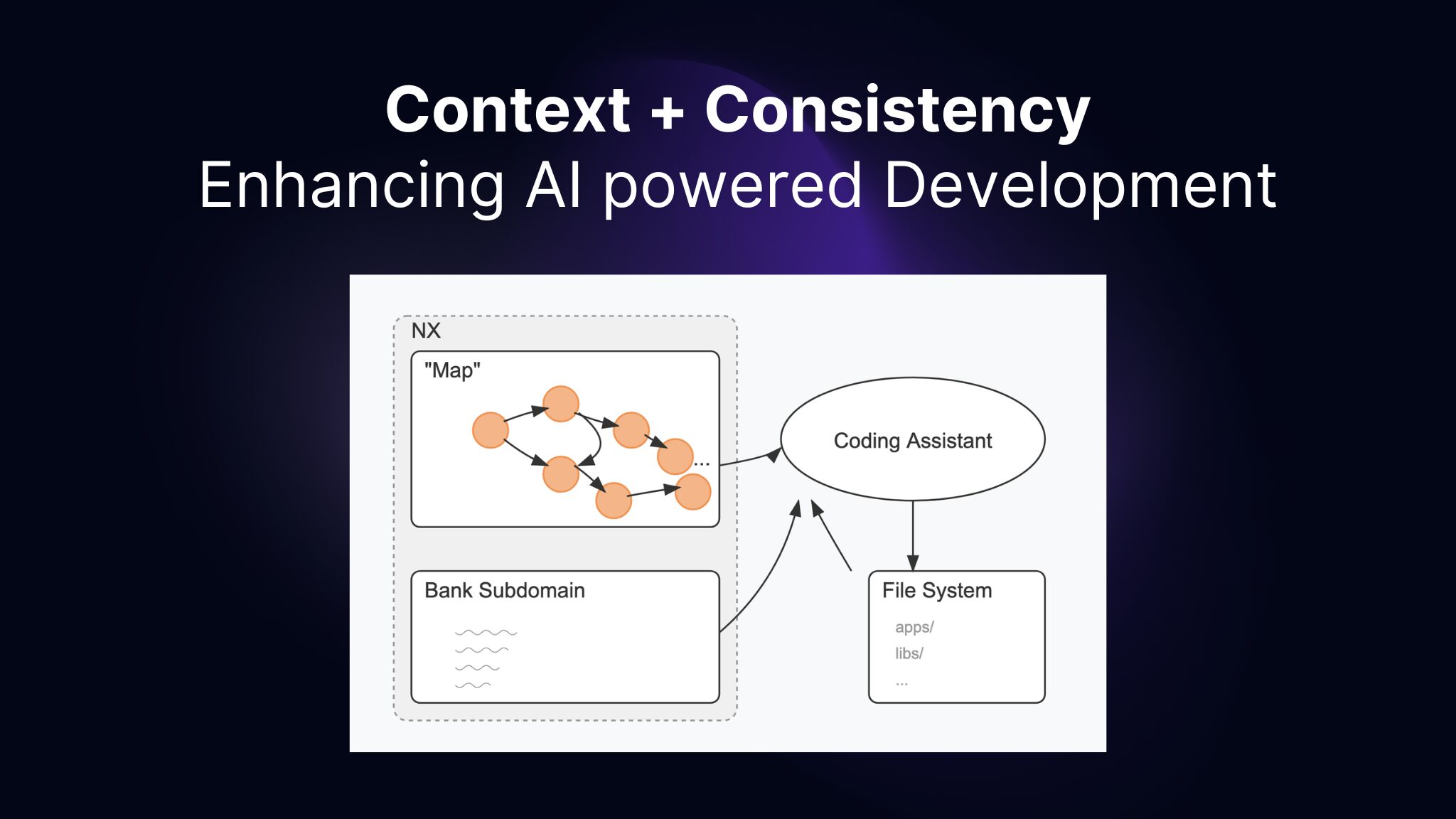 Context + Consistency
Enhancing AI powered Development

NX

"Map"

...

Bank Subdomain

Coding Assistant

File System

apps/

libs/

...